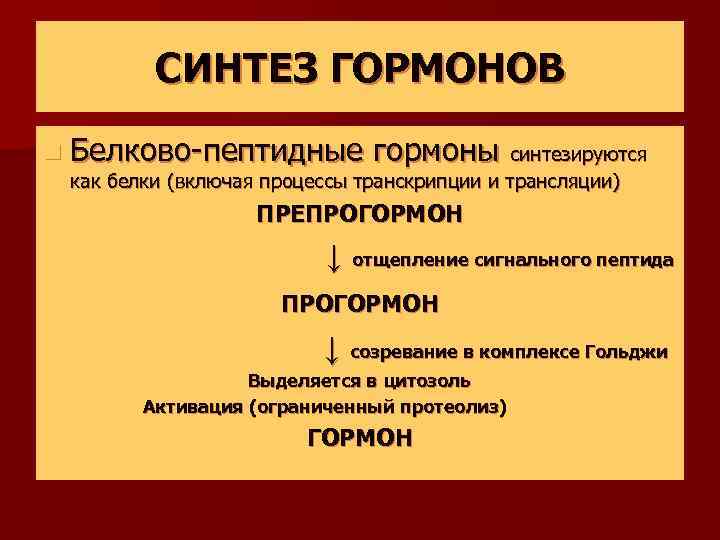 СИНТЕЗ ГОРМОНОВ

Белково-пептидные гормоны синтезируются как белки (включая процессы транскрипции и трансляции)

ПРЕПРОГОРМОН

↓ отщепление сигнального пептида

ПРОГОРМОН

↓ созревание в комплексе Гольджи

Выделяется в цитозоль

Активация (ограниченный протеолиз)

ГОРМОН